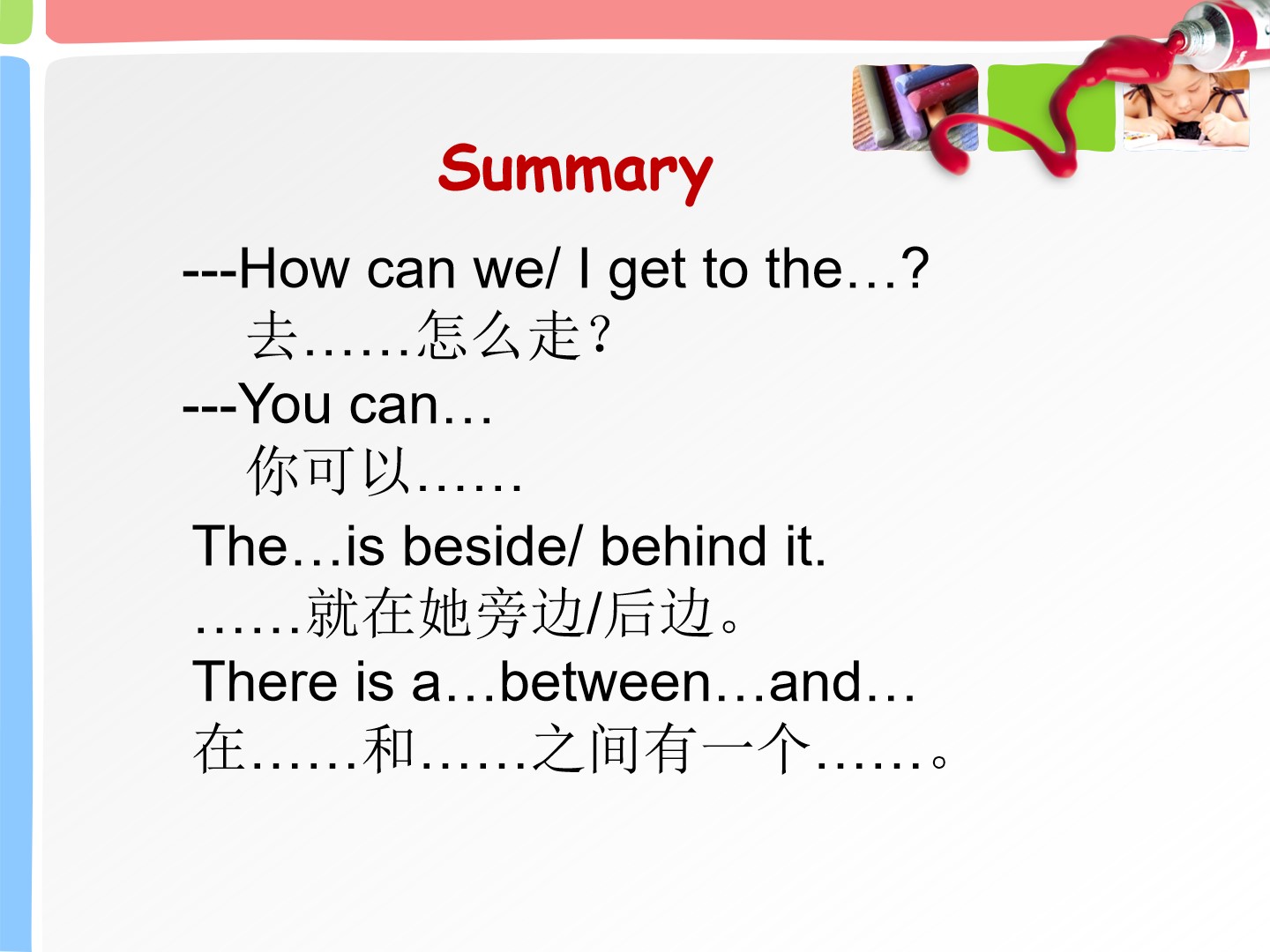 Summary

---How can we/ I get to the…?
去……怎么走?

---You can…
你可以……

The…is beside/ behind it.
……就在她旁边/后边。

There is a…between…and…
在……和……之间有一个……。